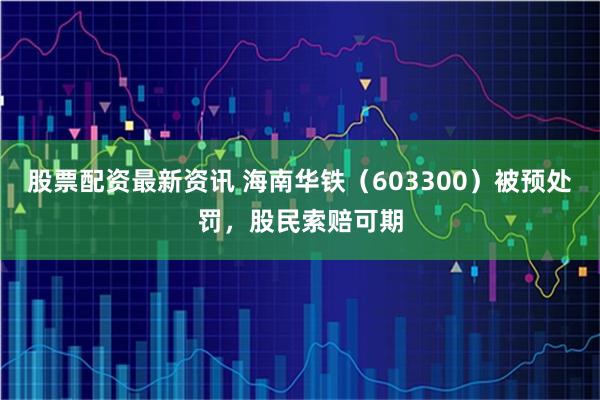 股票配资最新资讯 海南华铁（603300）被预处罚，股民索赔可期